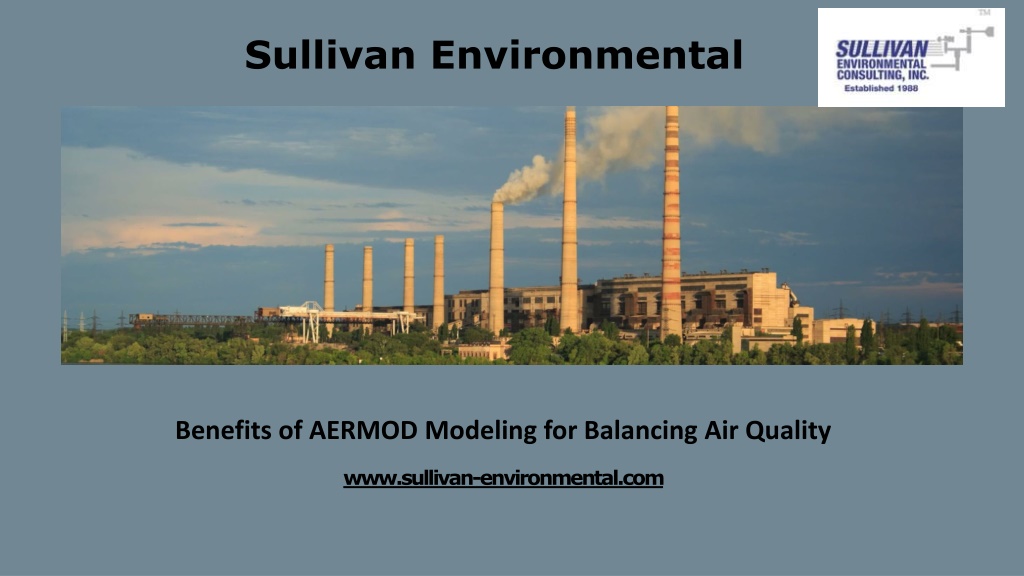 Sullivan Environmental

TM
SULLIVAN
ENVIRONMENTAL
CONSULTING, INC.
Established 1988

Benefits of AERMOD Modeling for Balancing Air Quality

www.sullivan-environmental.com